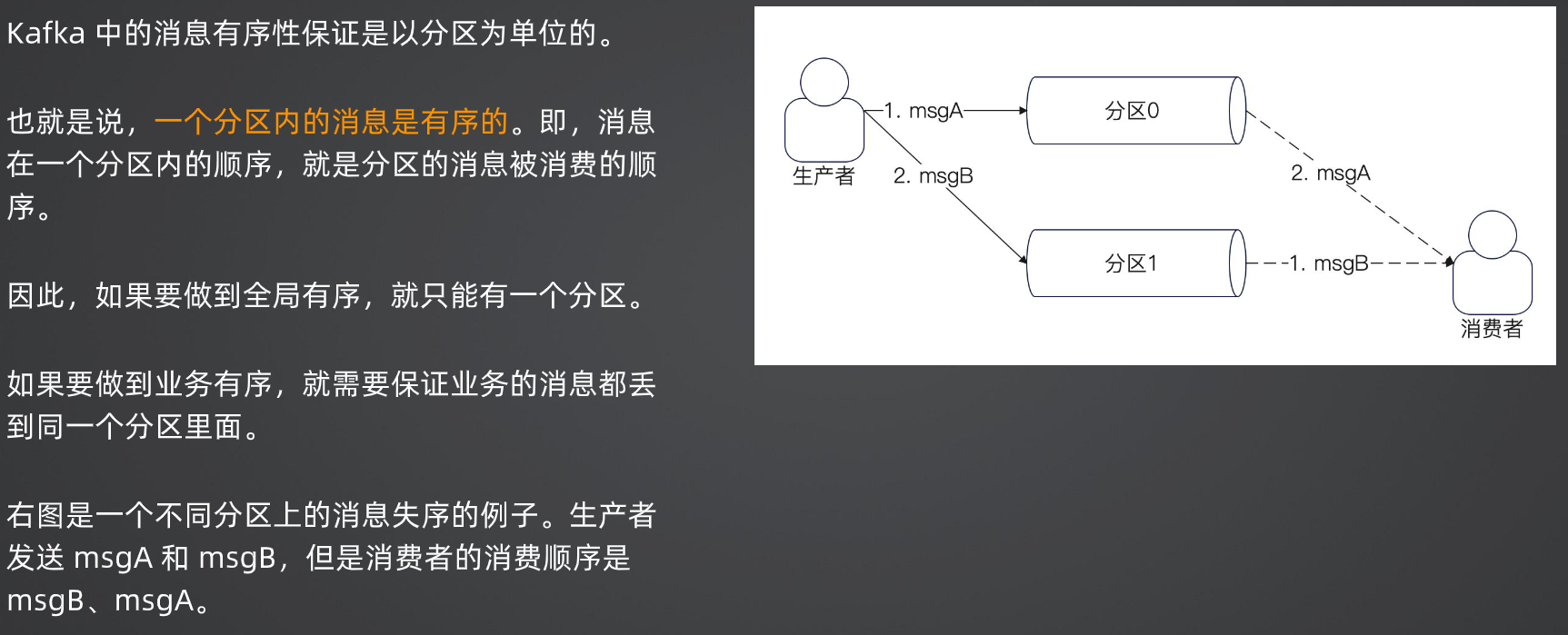 Kafka 中的消息有序性保证是以分区为单位的。

也就是说，一个分区内的消息是有序的。即，消息在一个分区内的顺序，就是分区的消息被消费的顺序。

因此，如果要做到全局有序，就只能有一个分区。

如果要做到业务有序，就需要保证业务的消息都丢到同一个分区里面。

右图是一个不同分区上的消息失序的例子。生产者发送 msgA 和 msgB，但是消费者的消费顺序是 msgB、msgA。

生产者

1. msgA

2. msgB

分区0

分区1

2. msgA

1. msgB

消费者